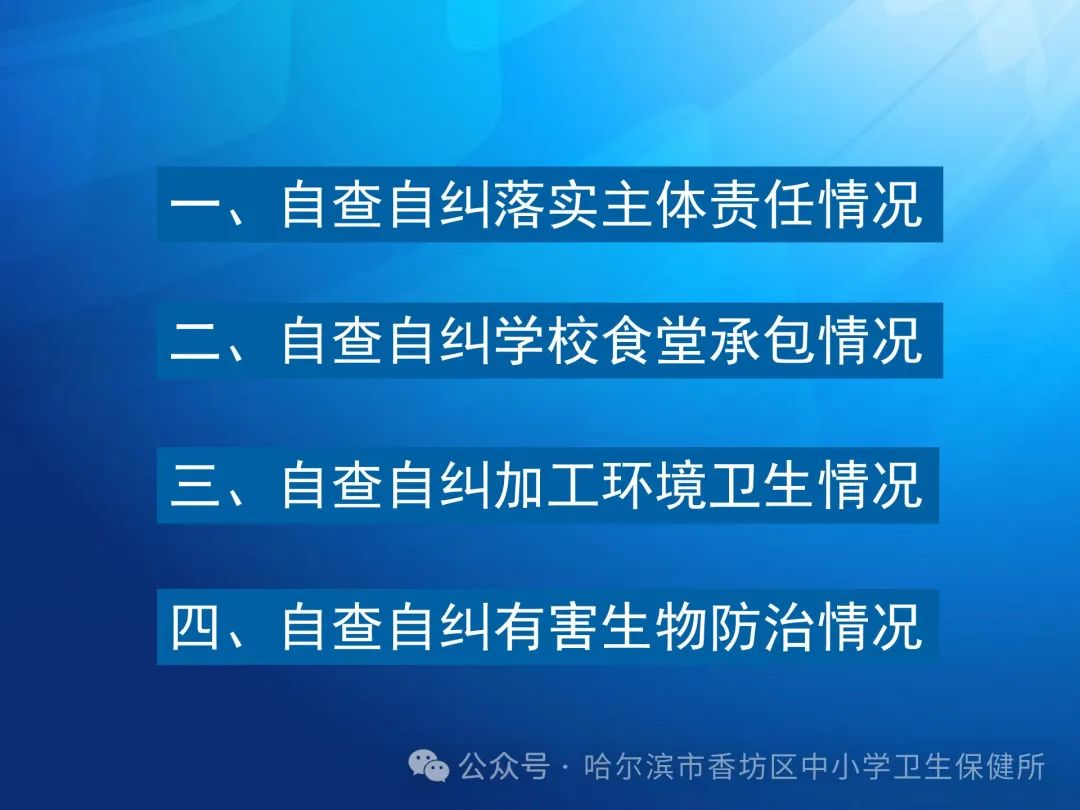 一、自查自纠落实主体责任情况

二、自查自纠学校食堂承包情况

三、自查自纠加工环境卫生情况

四、自查自纠有害生物防治情况

公众号 · 哈尔滨市香坊区中小学卫生保健所